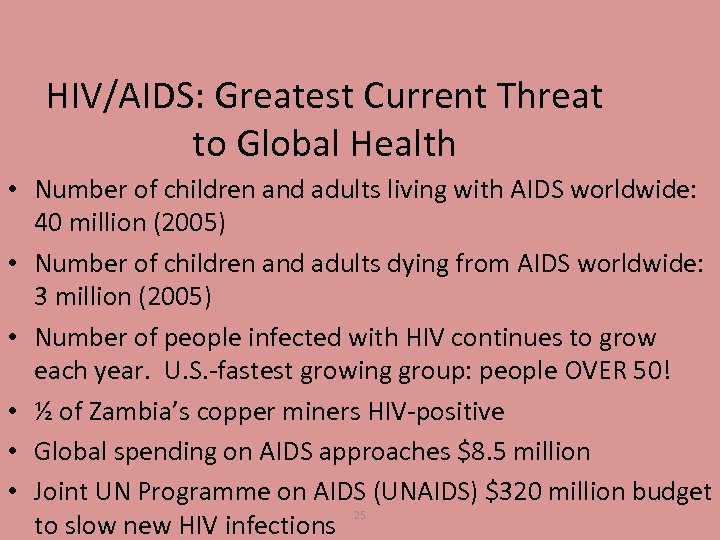 HIV/AIDS: Greatest Current Threat to Global Health

• Number of children and adults living with AIDS worldwide: 40 million (2005)
• Number of children and adults dying from AIDS worldwide: 3 million (2005)
• Number of people infected with HIV continues to grow each year. U.S.-fastest growing group: people OVER 50!
• ½ of Zambia's copper miners HIV-positive
• Global spending on AIDS approaches \$8.5 million
• Joint UN Programme on AIDS (UNAIDS) \$320 million budget to slow new HIV infections

25